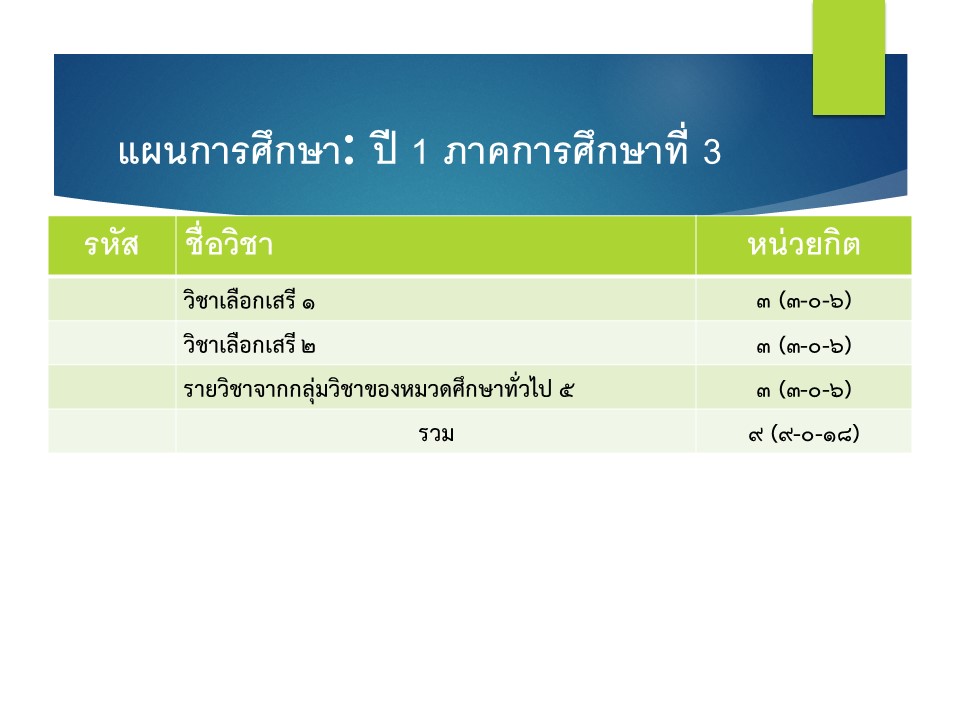 แผนการศึกษา: ปี 1 ภาคการศึกษาที่ 3

| รหัส | ชื่อวิชา | หน่วยกิต |
|---|---|---|
| | วิชาเลือกเสรี ๑ | ๓ (๓-๐-๖) |
| | วิชาเลือกเสรี ๒ | ๓ (๓-๐-๖) |
| | รายวิชาจากกลุ่มวิชาของหมวดศึกษาทั่วไป ๕ | ๓ (๓-๐-๖) |
| | รวม | ๙ (๙-๐-๑๘) |